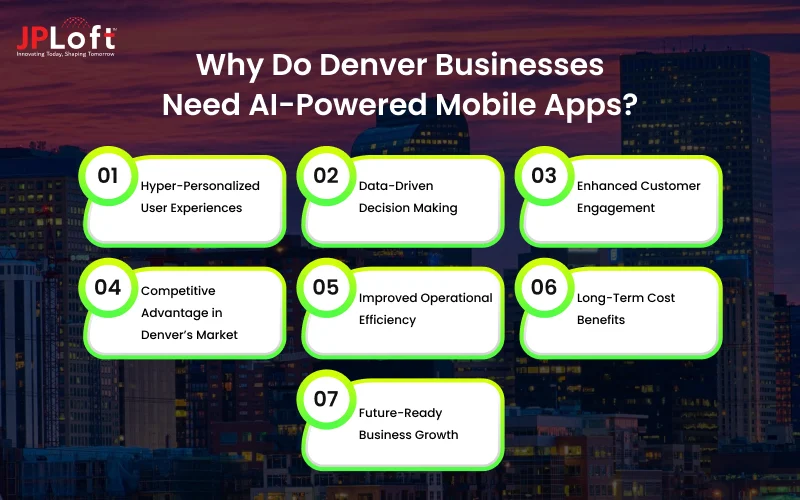 JPLoft
Innovating Today, Shaping Tomorrow

Why Do Denver Businesses Need AI-Powered Mobile Apps?

01 Hyper-Personalized User Experiences

02 Data-Driven Decision Making

03 Enhanced Customer Engagement

04 Competitive Advantage in Denver's Market

05 Improved Operational Efficiency

06 Long-Term Cost Benefits

07 Future-Ready Business Growth